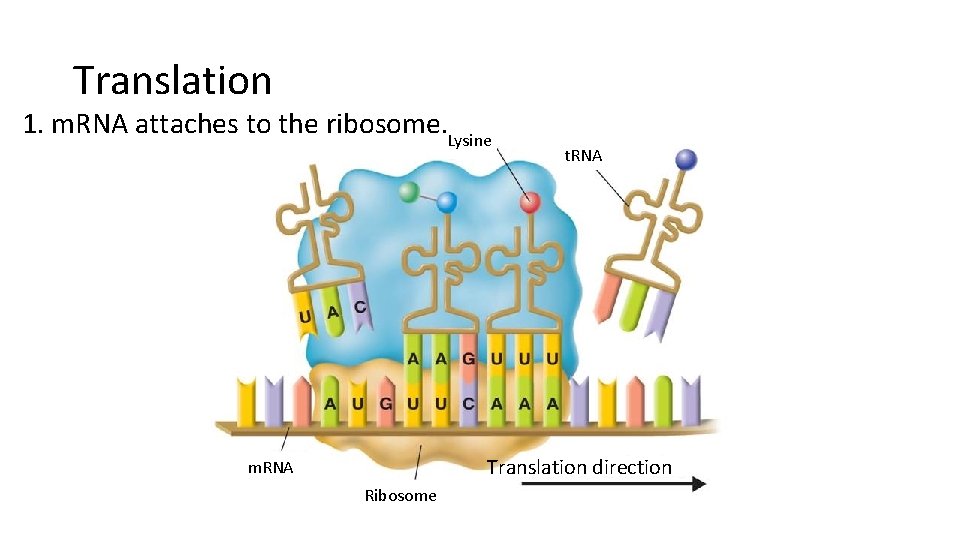 Translation

1. mRNA attaches to the ribosome.

Lysine

tRNA

U A C

A A G U U U

A U G U U C A A A

mRNA

Ribosome

Translation direction